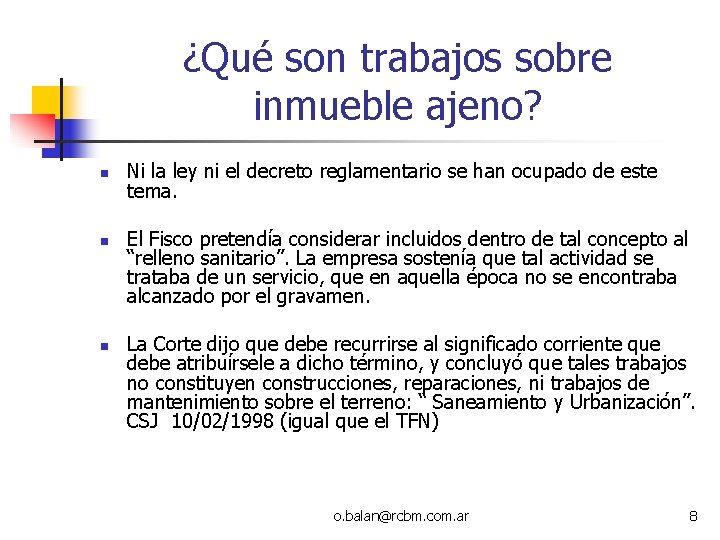 ¿Qué son trabajos sobre inmueble ajeno?

• Ni la ley ni el decreto reglamentario se han ocupado de este tema.

• El Fisco pretendía considerar incluidos dentro de tal concepto al "relleno sanitario". La empresa sostenía que tal actividad se trataba de un servicio, que en aquella época no se encontraba alcanzado por el gravamen.

• La Corte dijo que debe recurrirse al significado corriente que debe atribuírsele a dicho término, y concluyó que tales trabajos no constituyen construcciones, reparaciones, ni trabajos de mantenimiento sobre el terreno: " Saneamiento y Urbanización". CSJ 10/02/1998 (igual que el TFN)

o.balan@rcbm.com.ar

8